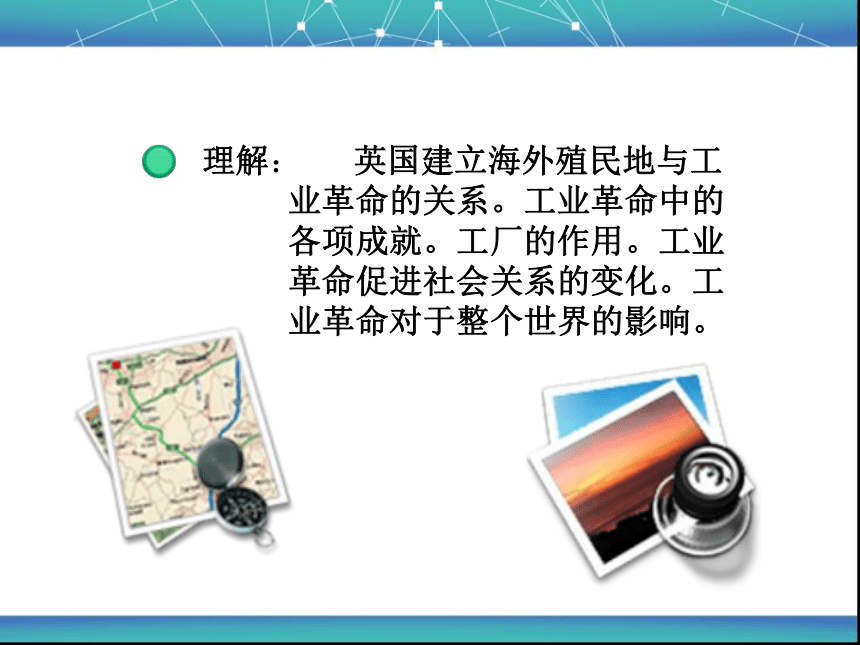 理解：　　英国建立海外殖民地与工业革命的关系。工业革命中的各项成就。工厂的作用。工业革命促进社会关系的变化。工业革命对于整个世界的影响。